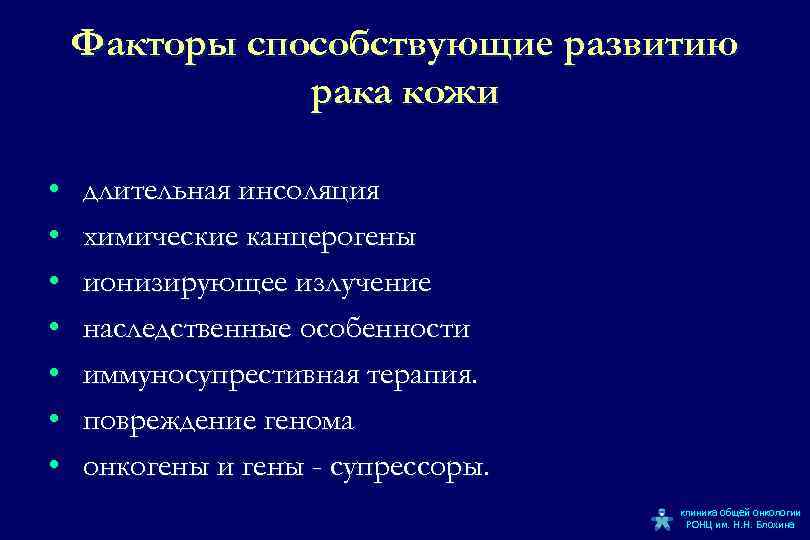 Факторы способствующие развитию рака кожи

• длительная инсоляция
• химические канцерогены
• ионизирующее излучение
• наследственные особенности
• иммуносупрестивная терапия.
• повреждение генома
• онкогены и гены - супрессоры.

клиника общей онкологии
РОНЦ им. Н.Н. Блохина